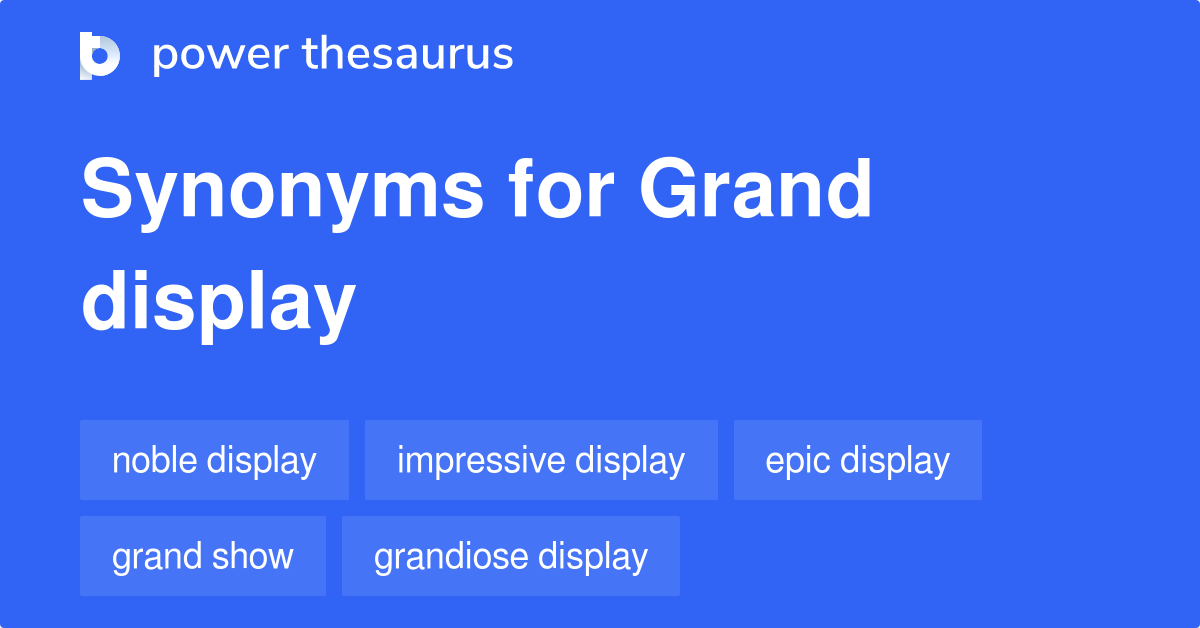 power thesaurus

Synonyms for Grand display

noble display

impressive display

epic display

grand show

grandiose display